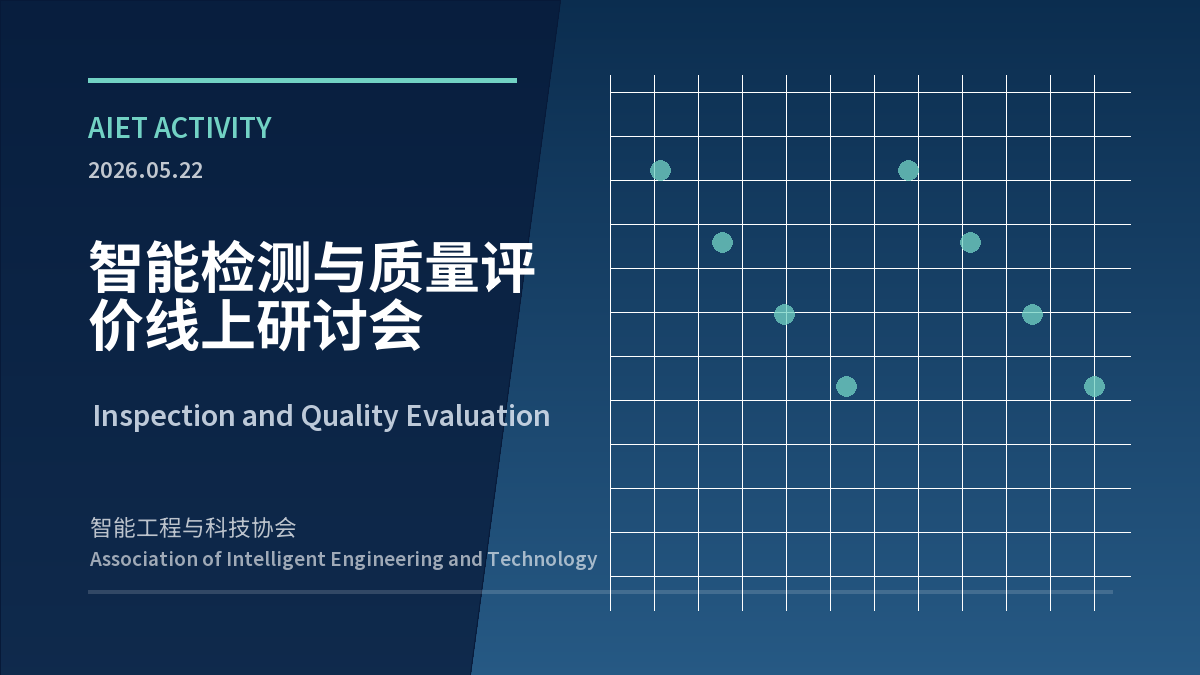 AIET ACTIVITY

2026.05.22

智能检测与质量评价线上研讨会

Inspection and Quality Evaluation

智能工程与科技协会
Association of Intelligent Engineering and Technology